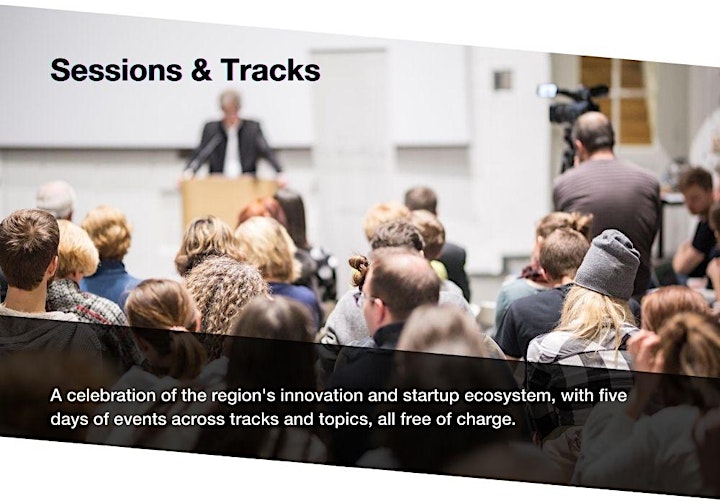 Sessions & Tracks

A celebration of the region's innovation and startup ecosystem, with five days of events across tracks and topics, all free of charge.